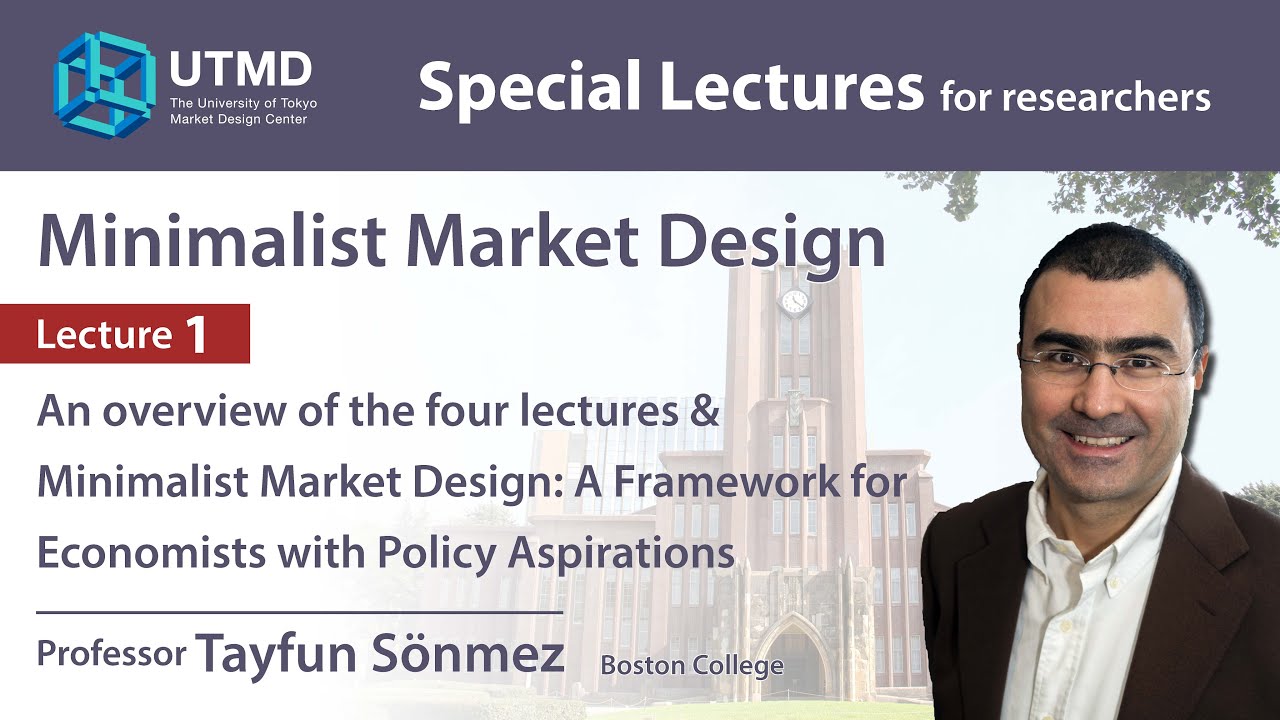 UTMD
The University of Tokyo
Market Design Center

Special Lectures for researchers

Minimalist Market Design

Lecture 1

An overview of the four lectures & Minimalist Market Design: A Framework for Economists with Policy Aspirations

Professor Tayfun Sönmez Boston College